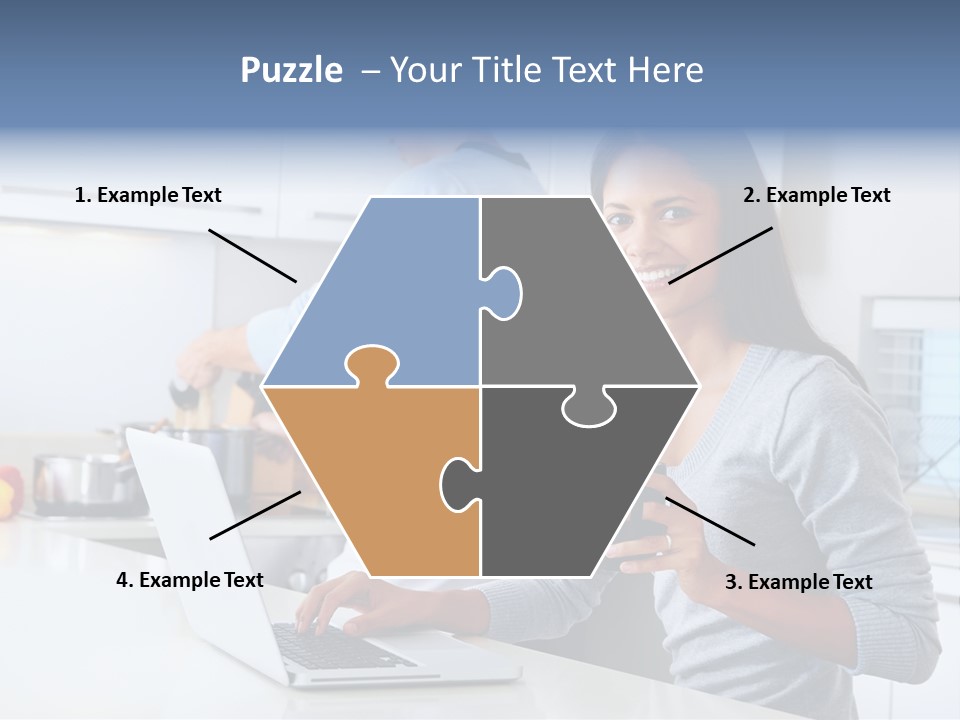 Puzzle – Your Title Text Here

1. Example Text

2. Example Text

4. Example Text

3. Example Text